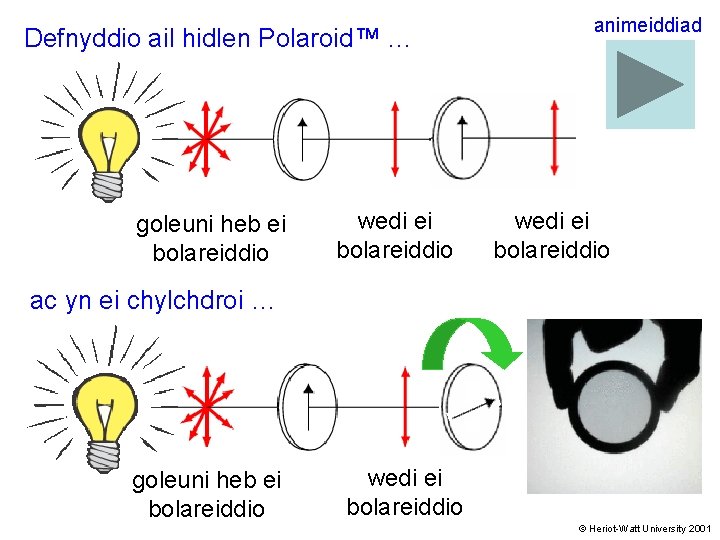 Defnyddio ail hidlen Polaroid™ …

animeiddiad

goleuni heb ei bolareiddio

wedi ei bolareiddio

wedi ei bolareiddio

ac yn ei chylchdroi …

goleuni heb ei bolareiddio

wedi ei bolareiddio

© Heriot-Watt University 2001